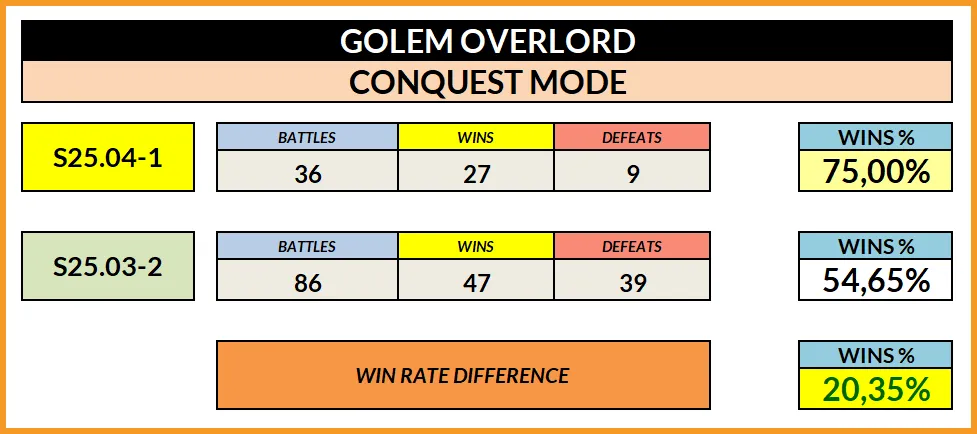 GOLEM OVERLORD
CONQUEST MODE

S25.04-1

| BATTLES | WINS | DEFEATS |
|---|---|---|
| 36 | 27 | 9 |

WINS %
75,00%

S25.03-2

| BATTLES | WINS | DEFEATS |
|---|---|---|
| 86 | 47 | 39 |

WINS %
54,65%

WIN RATE DIFFERENCE

WINS %
20,35%